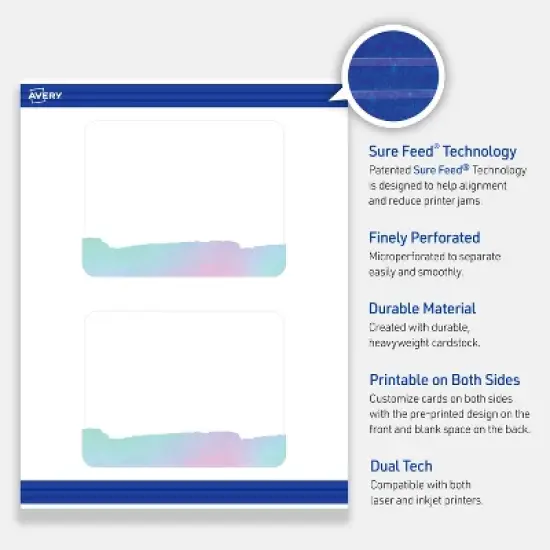 AVERY

Sure Feed® Technology
Patented Sure Feed® Technology is designed to help alignment and reduce printer jams.

Finely Perforated
Microperforated to separate easily and smoothly.

Durable Material
Created with durable, heavyweight cardstock.

Printable on Both Sides
Customize cards on both sides with the pre-printed design on the front and blank space on the back.

Dual Tech
Compatible with both laser and inkjet printers.